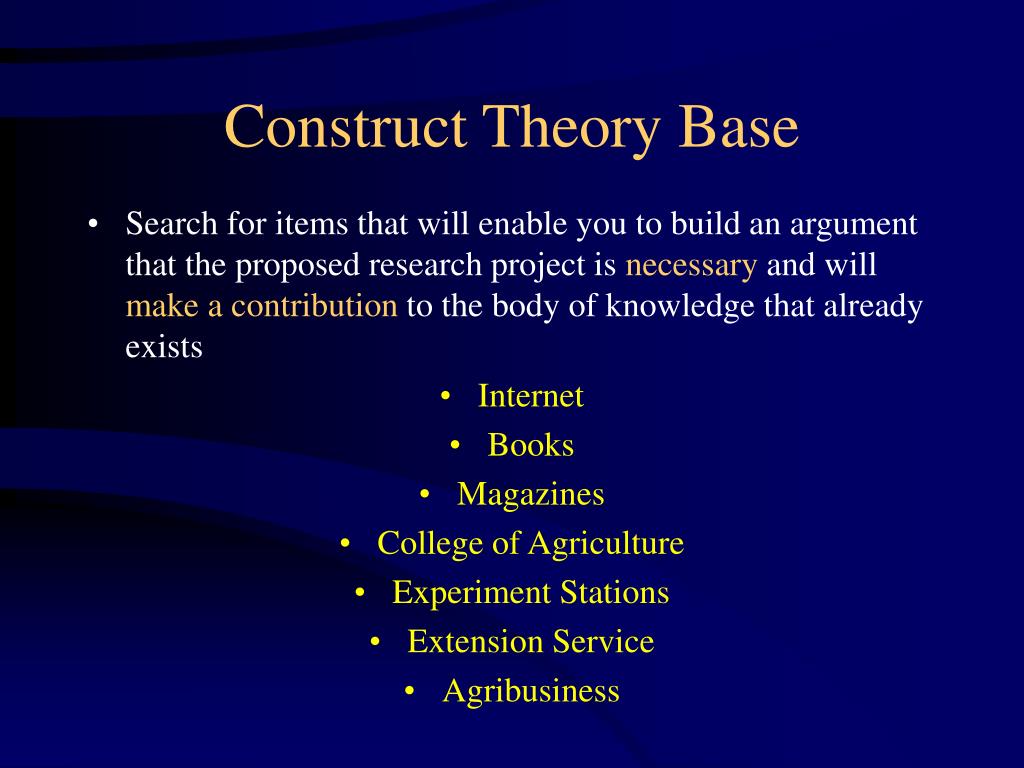 Construct Theory Base

• Search for items that will enable you to build an argument that the proposed research project is necessary and will make a contribution to the body of knowledge that already exists

• Internet
• Books
• Magazines
• College of Agriculture
• Experiment Stations
• Extension Service
• Agribusiness